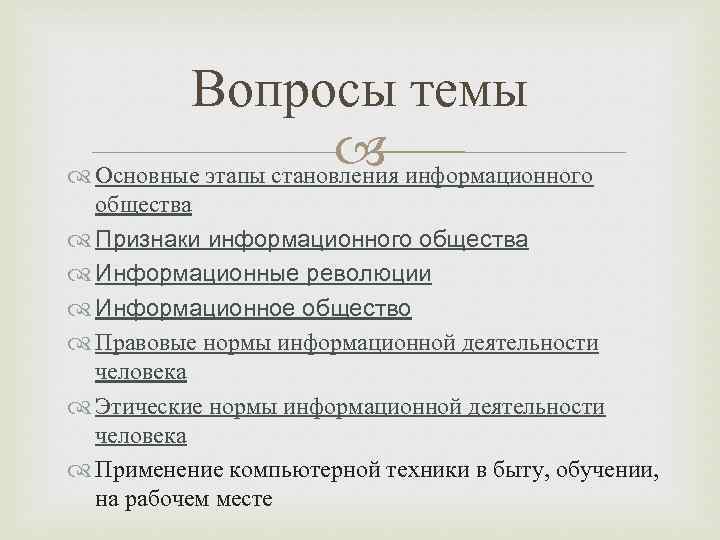 Вопросы темы

Основные этапы становления информационного общества

Признаки информационного общества

Информационные революции

Информационное общество

Правовые нормы информационной деятельности человека

Этические нормы информационной деятельности человека

Применение компьютерной техники в быту, обучении, на рабочем месте